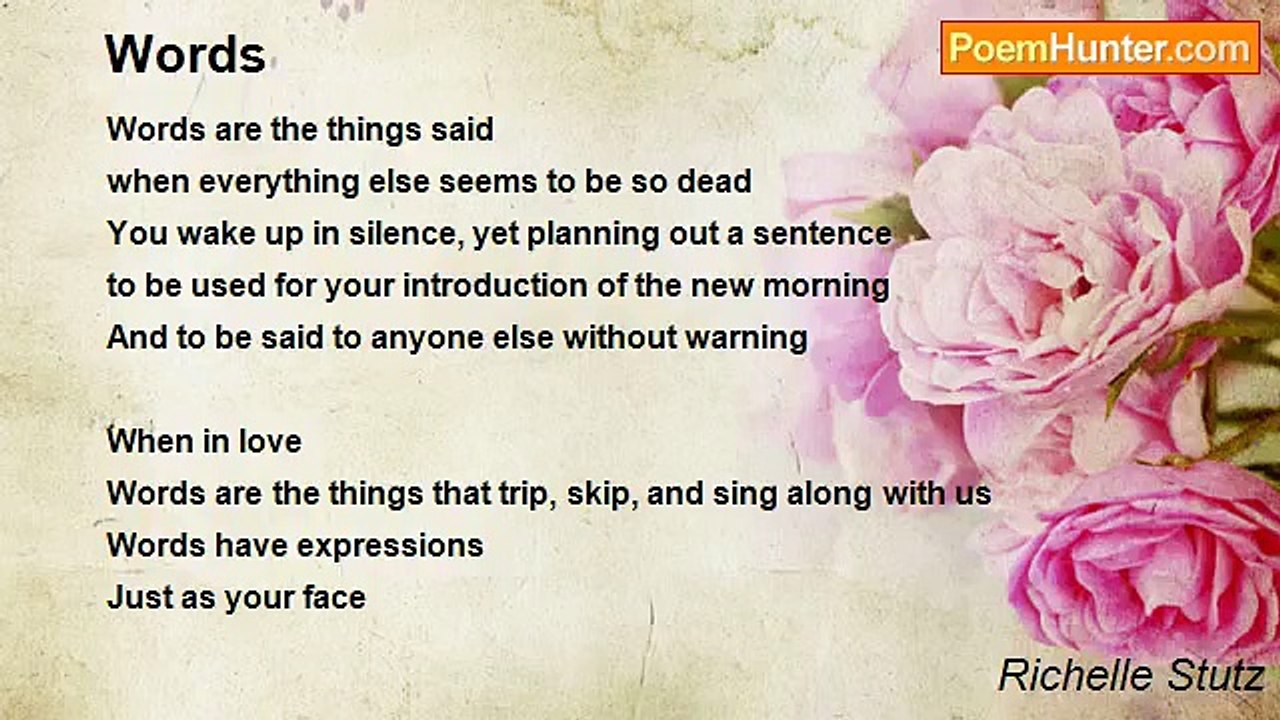 Words

PoemHunter.com

Words are the things said
when everything else seems to be so dead
You wake up in silence, yet planning out a sentence
to be used for your introduction of the new morning
And to be said to anyone else without warning

When in love
Words are the things that trip, skip, and sing along with us
Words have expressions
Just as your face

Richelle Stutz